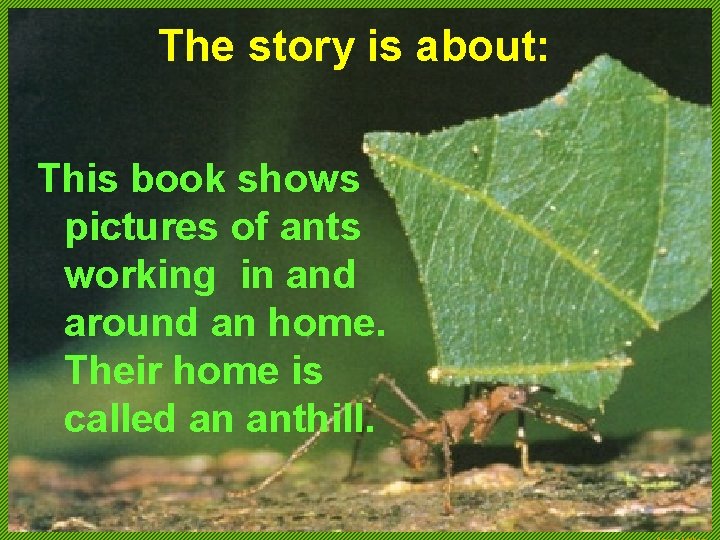 The story is about:

This book shows pictures of ants working  in and around an home. Their home is called an anthill.